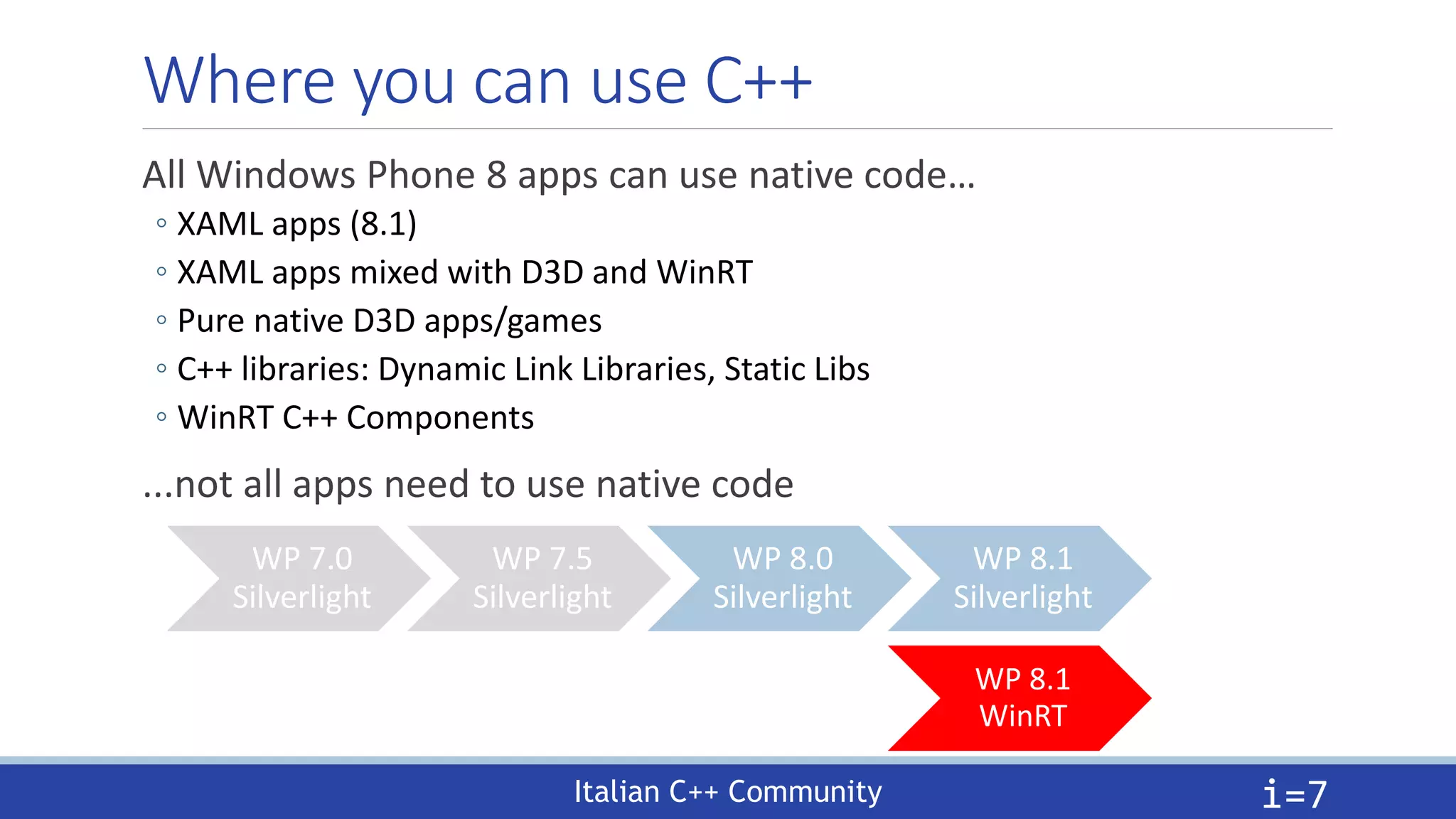 Where you can use C++

All Windows Phone 8 apps can use native code...

◦ XAML apps (8.1)
◦ XAML apps mixed with D3D and WinRT
◦ Pure native D3D apps/games
◦ C++ libraries: Dynamic Link Libraries, Static Libs
◦ WinRT C++ Components

...not all apps need to use native code

WP 7.0 Silverlight

WP 7.5 Silverlight

WP 8.0 Silverlight

WP 8.1 Silverlight

WP 8.1 WinRT

Italian C++ Community

i=7